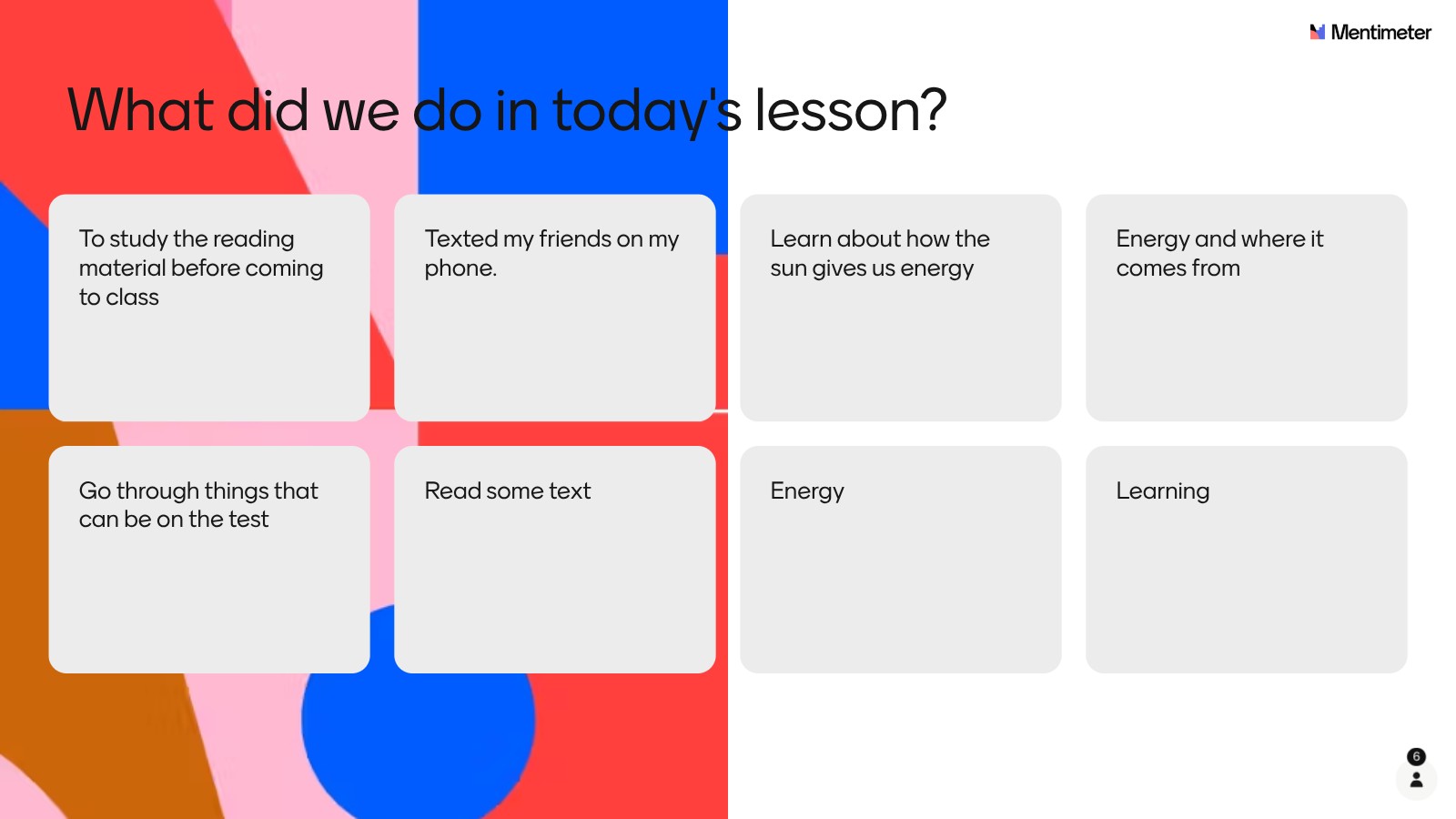 Mentimeter

What did we do in today's lesson?

To study the reading material before coming to class

Texted my friends on my phone.

Learn about how the sun gives us energy

Energy and where it comes from

Go through things that can be on the test

Read some text

Energy

Learning

6